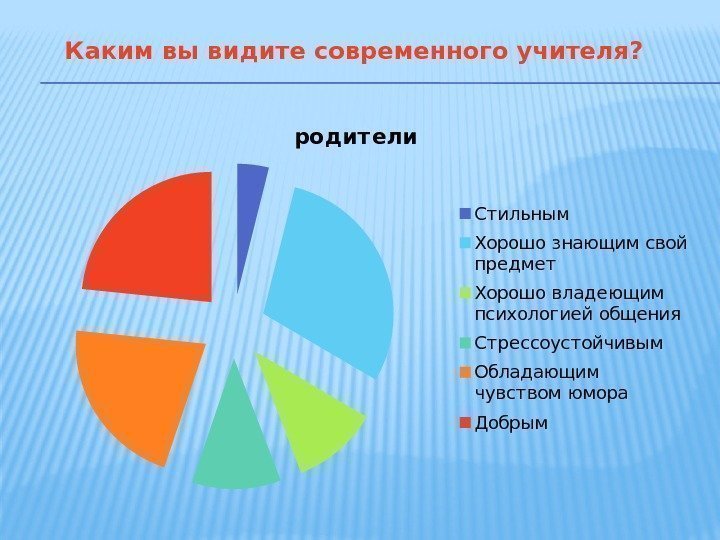 Каким вы видите современного учителя?

родители

Стильным
Хорошо знающим свой предмет
Хорошо владеющим психологией общения
Стрессоустойчивым
Обладающим чувством юмора
Добрым